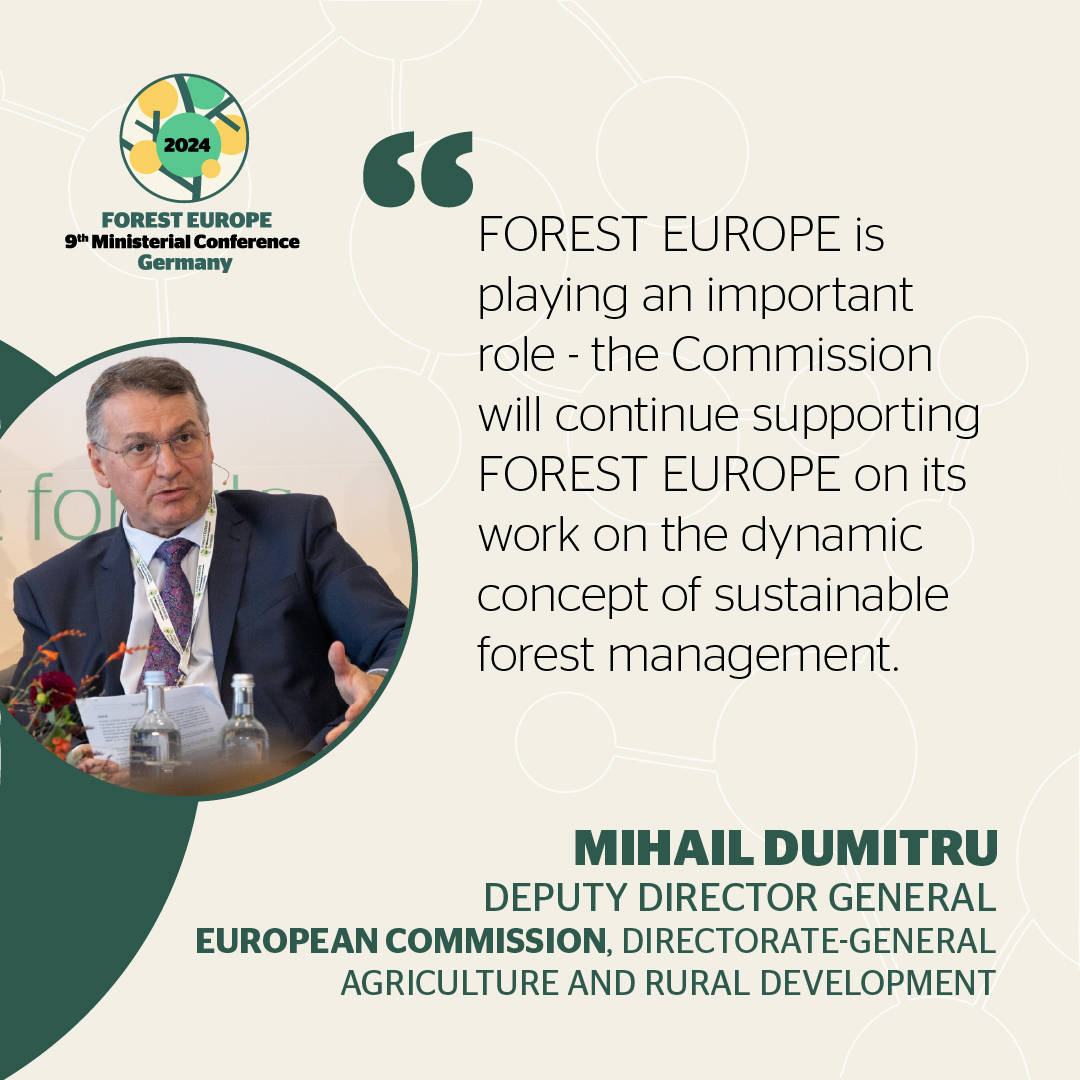 2024

FOREST EUROPE
9th Ministerial Conference
Germany

“

FOREST EUROPE is playing an important role - the Commission will continue supporting FOREST EUROPE on its work on the dynamic concept of sustainable forest management.

MIHAIL DUMITRU
DEPUTY DIRECTOR GENERAL
EUROPEAN COMMISSION, DIRECTORATE-GENERAL AGRICULTURE AND RURAL DEVELOPMENT